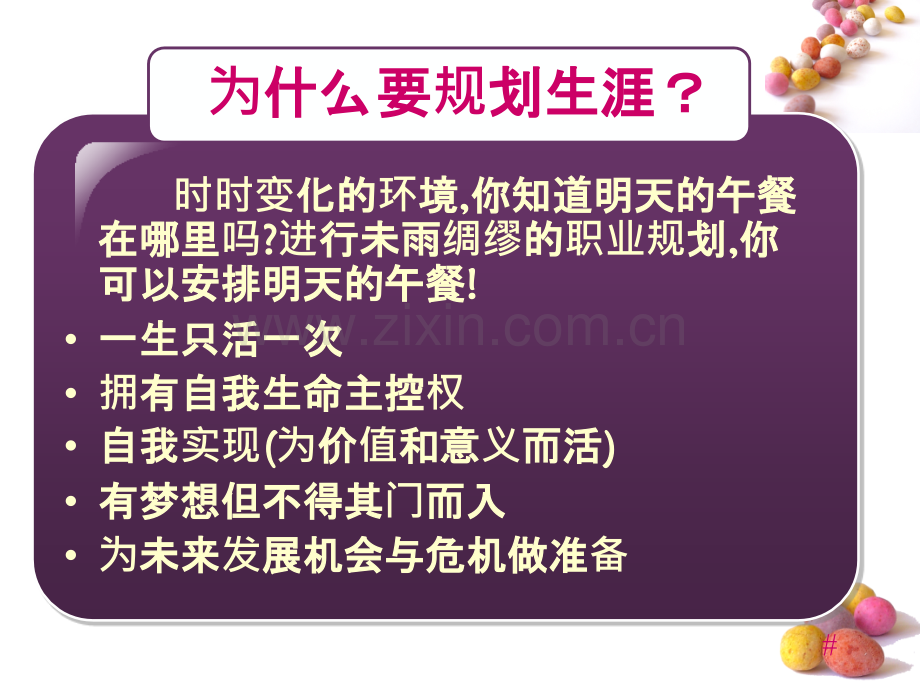 为什么要规划生涯？

时时变化的环境,你知道明天的午餐在哪里吗?进行未雨绸缪的职业规划,你可以安排明天的午餐!

• 一生只活一次
• 拥有自我生命主控权
• 自我实现(为价值和意义而活)
• 有梦想但不得其门而入
• 为未来发展机会与危机做准备

#

www.zixin.com.cn